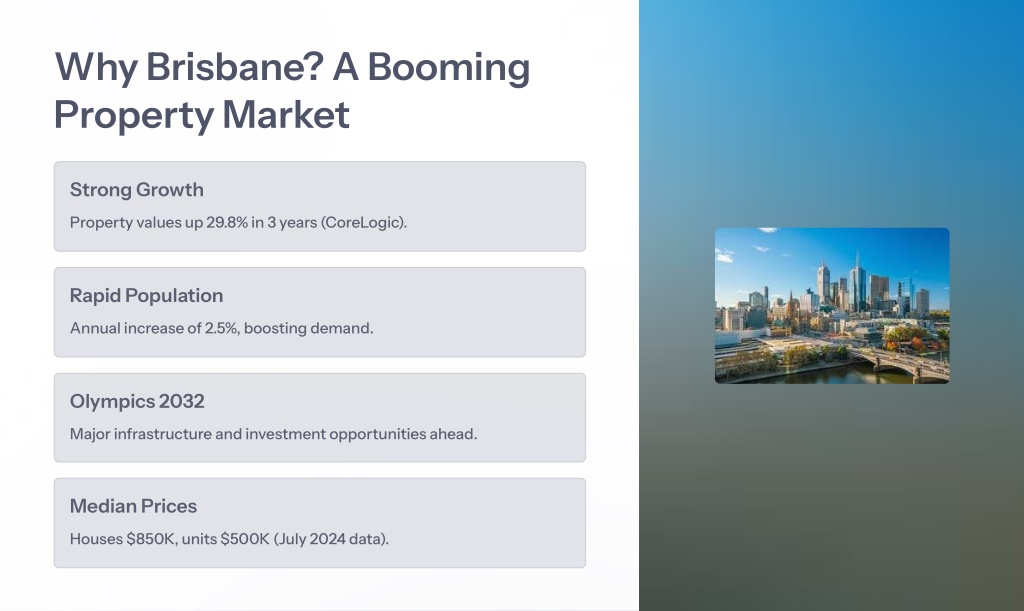 Why Brisbane? A Booming Property Market

Strong Growth

Property values up 29.8% in 3 years (CoreLogic).

Rapid Population

Annual increase of 2.5%, boosting demand.

Olympics 2032

Major infrastructure and investment opportunities ahead.

Median Prices

Houses \$850K, units \$500K (July 2024 data).